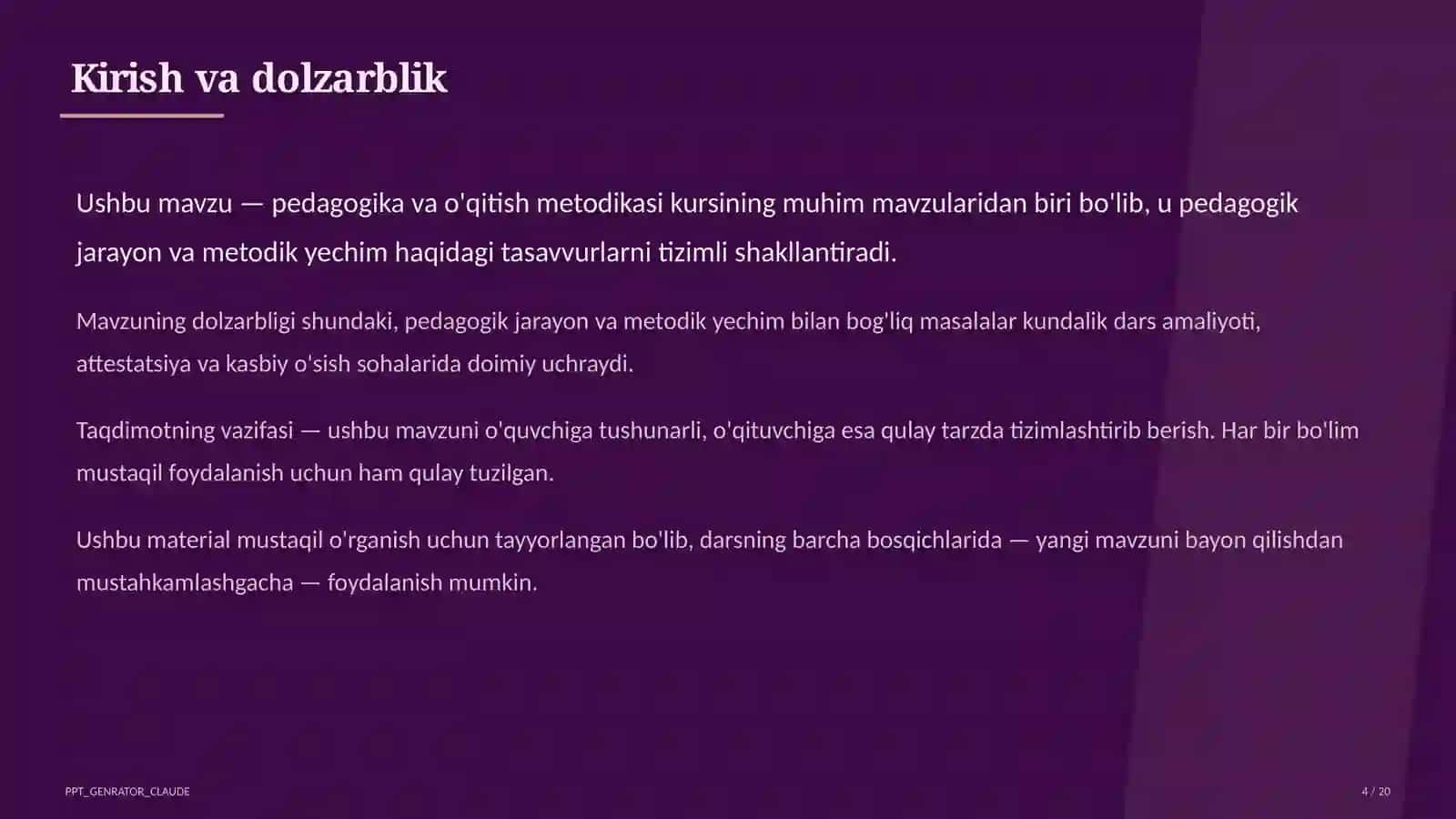 Kirish va dolzarblik

Ushbu mavzu — pedagogika va o'qitish metodikasi kursining muhim mavzularidan biri bo'lib, u pedagogik jarayon va metodik yechim haqidagi tasavvurlarni tizimli shakllantiradi.

Mavzuning dolzarbligi shundaki, pedagogik jarayon va metodik yechim bilan bog'liq masalalar kundalik dars amaliyoti, attestatsiya va kasbiy o'sish sohalarida doimiy uchraydi.

Taqdimotning vazifasi — ushbu mavzuni o'quvchiga tushunarli, o'qituvchiga esa qulay tarzda tizimlashtirib berish. Har bir bo'lim mustaqil foydalanish uchun ham qulay tuzilgan.

Ushbu material mustaqil o'rganish uchun tayyorlangan bo'lib, darsning barcha bosqichlarida — yangi mavzuni bayon qilishdan mustahkamlashgacha — foydalanish mumkin.

PPT_GENRATOR_CLAUDE

4 / 20